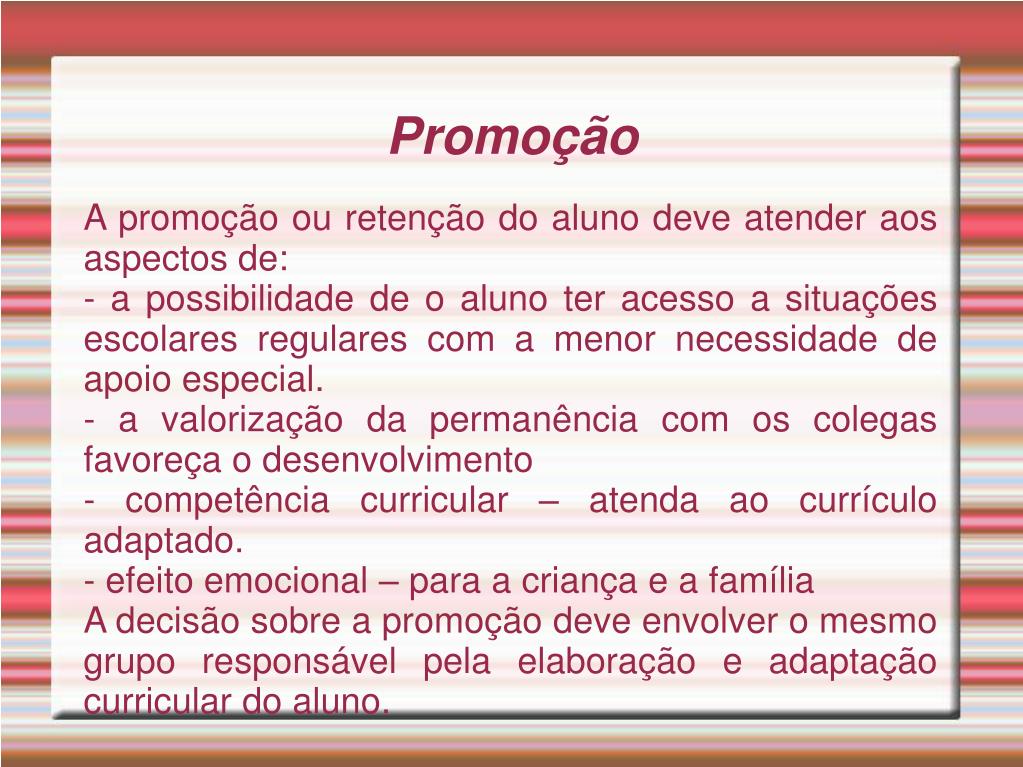 Promoção

A promoção ou retenção do aluno deve atender aos aspectos de:
- a possibilidade de o aluno ter acesso a situações escolares regulares com a menor necessidade de apoio especial.
- a valorização da permanência com os colegas favoreça o desenvolvimento
- competência curricular – atenda ao currículo adaptado.
- efeito emocional – para a criança e a família
A decisão sobre a promoção deve envolver o mesmo grupo responsável pela elaboração e adaptação curricular do aluno.